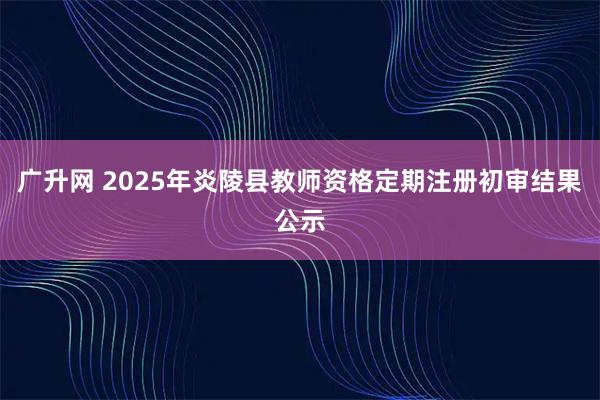 广升网 2025年炎陵县教师资格定期注册初审结果公示